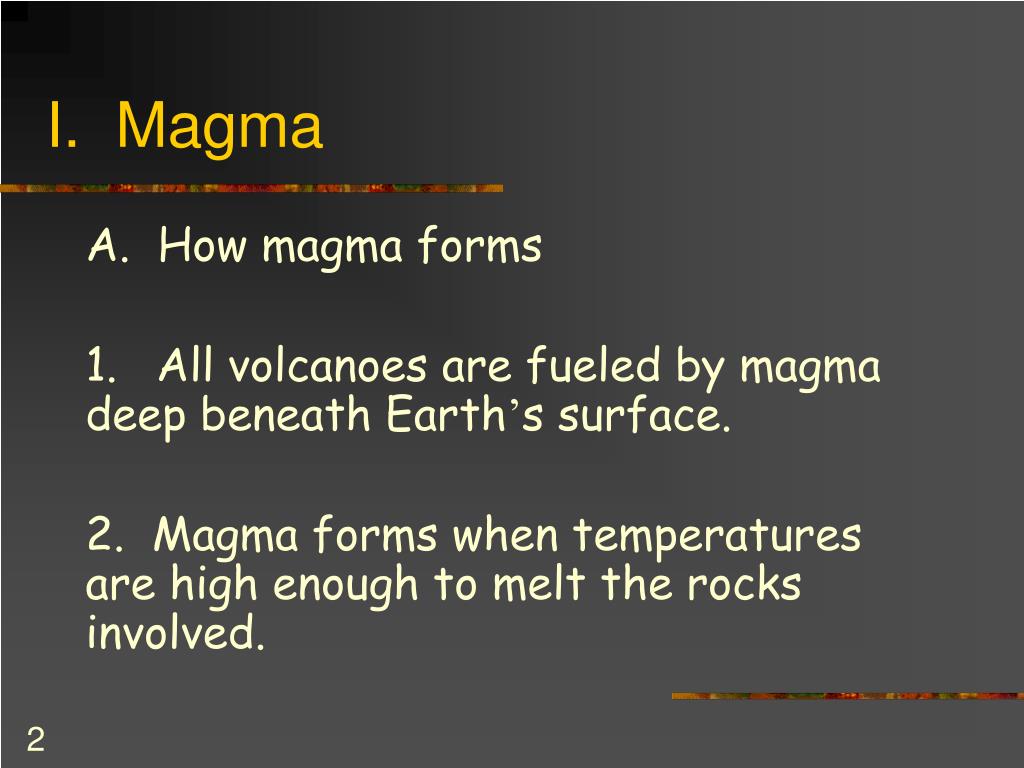 I. Magma

A. How magma forms

1. All volcanoes are fueled by magma deep beneath Earth’s surface.

2. Magma forms when temperatures are high enough to melt the rocks involved.

2